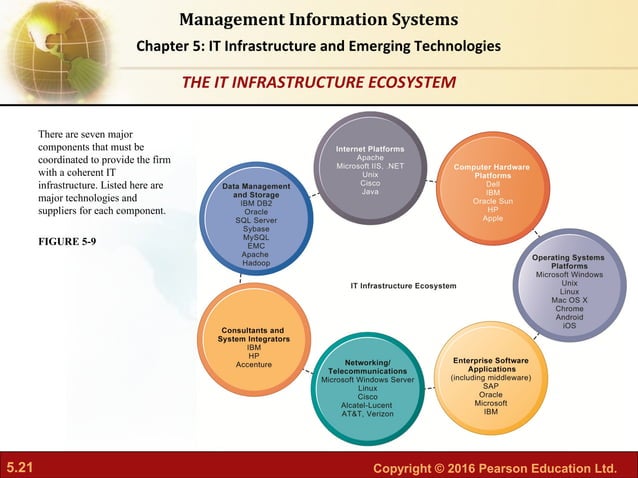 Management Information Systems

Chapter 5: IT Infrastructure and Emerging Technologies

THE IT INFRASTRUCTURE ECOSYSTEM

There are seven major components that must be coordinated to provide the firm with a coherent IT infrastructure. Listed here are major technologies and suppliers for each component.

FIGURE 5-9

Internet Platforms
Apache
Microsoft IIS, .NET
Unix
Cisco
Java

Computer Hardware Platforms
Dell
IBM
Oracle Sun
HP
Apple

Operating Systems Platforms
Microsoft Windows
Unix
Linux
Mac OS X
Chrome
Android
iOS

Enterprise Software Applications
(including middleware)
SAP
Oracle
Microsoft
IBM

Networking/ Telecommunications
Microsoft Windows Server
Linux
Cisco
Alcatel-Lucent
AT&T, Verizon

Consultants and System Integrators
IBM
HP
Accenture

Data Management and Storage
IBM DB2
Oracle
SQL Server
Sybase
MySQL
EMC
Apache
Hadoop

IT Infrastructure Ecosystem

5.21

Copyright © 2016 Pearson Education Ltd.